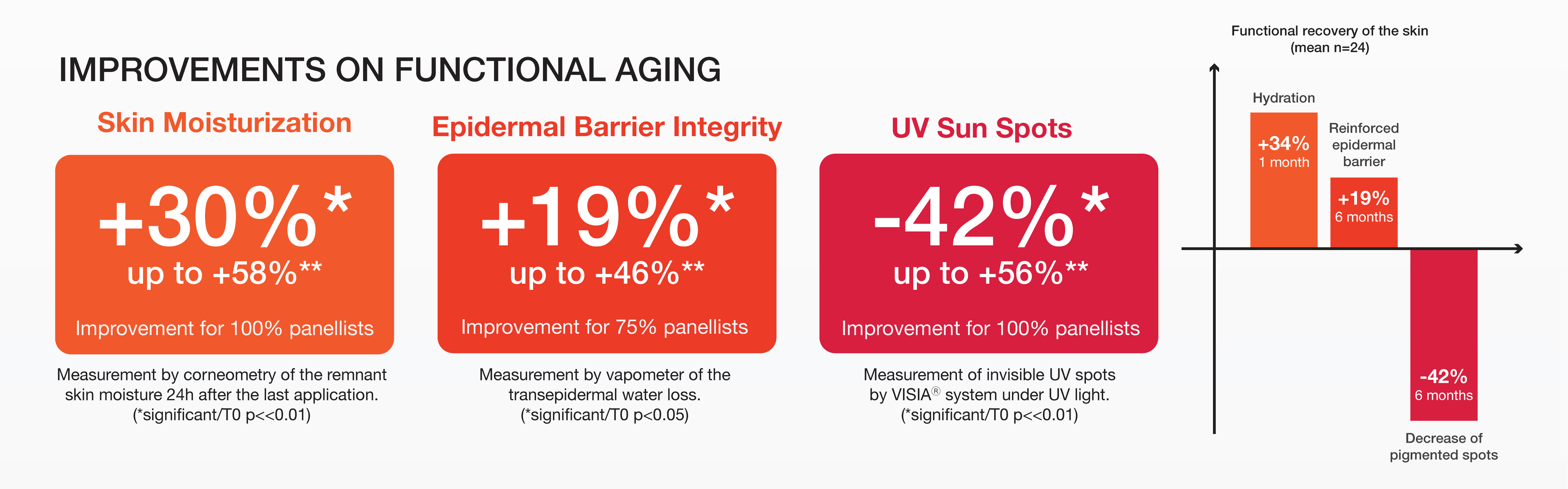 IMPROVEMENTS ON FUNCTIONAL AGING

Skin Moisturization

+30%*
up to +58%**

Improvement for 100% panellists

Measurement by corneometry of the remnant skin moisture 24h after the last application. (*significant/T0 p<<0.01)

Epidermal Barrier Integrity

+19%*
up to +46%**

Improvement for 75% panellists

Measurement by vapometer of the transepidermal water loss. (*significant/T0 p<0.05)

UV Sun Spots

-42%*
up to +56%**

Improvement for 100% panellists

Measurement of invisible UV spots by VISIA® system under UV light. (*significant/T0 p<<0.01)

Functional recovery of the skin (mean n=24)

Hydration

+34%
1 month

Reinforced epidermal barrier

+19%
6 months

-42%
6 months

Decrease of pigmented spots